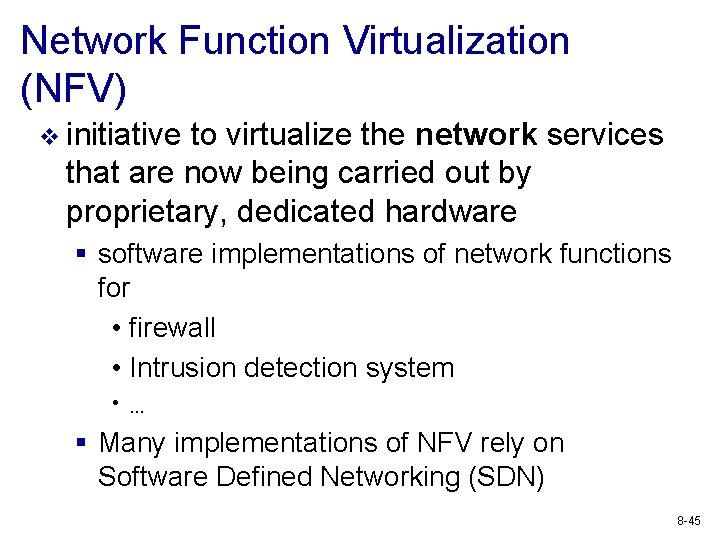 Network Function Virtualization (NFV)

❖ initiative to virtualize the network services that are now being carried out by proprietary, dedicated hardware

▪ software implementations of network functions for

• firewall

• Intrusion detection system

• …

▪ Many implementations of NFV rely on Software Defined Networking (SDN)

8-45